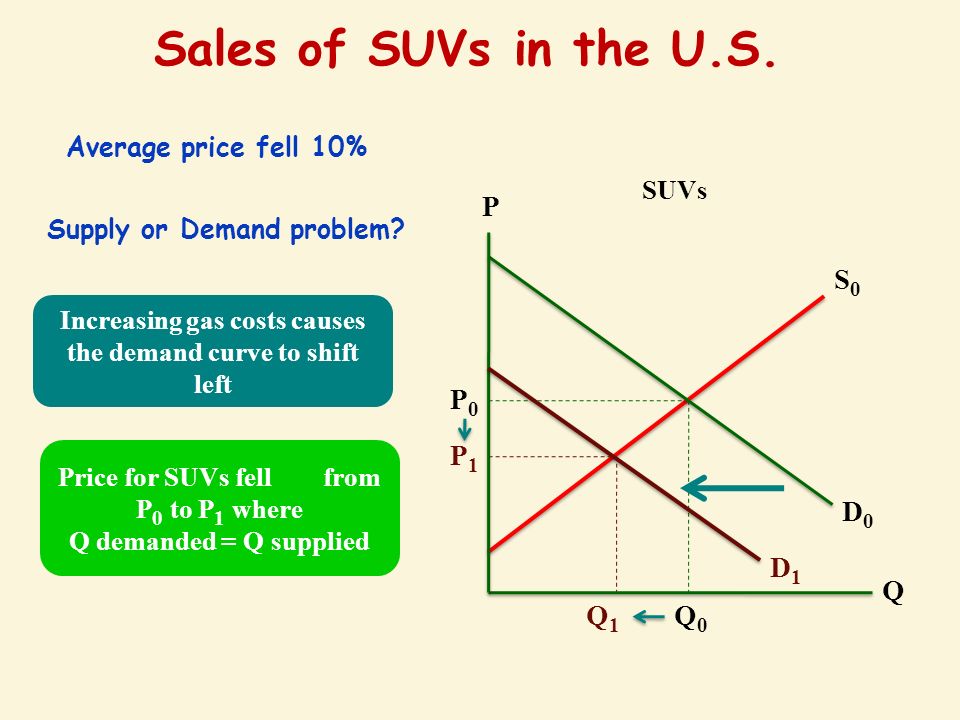 Sales of SUVs in the U.S.

Average price fell 10%

Supply or Demand problem?

Increasing gas costs causes the demand curve to shift left

Price for SUVs fell from $P_0$ to $P_1$ where Q demanded = Q supplied

SUVs

P

$S_0$

$P_0$

$P_1$

$D_0$

$D_1$

Q

$Q_1$

$Q_0$